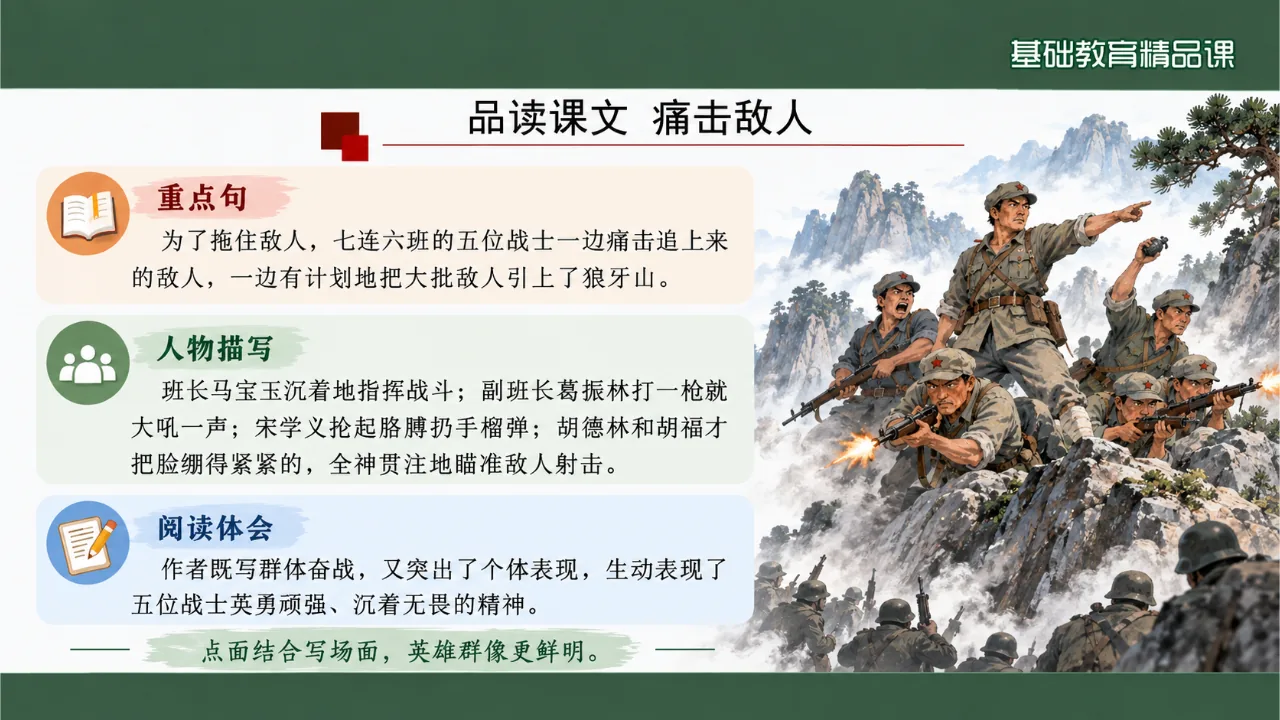 基础教育精品课

品读课文 痛击敌人

重点句

为了拖住敌人，七连六班的五位战士一边痛击追上来的敌人，一边有计划地把大批敌人引上了狼牙山。

人物描写

班长马宝玉沉着地指挥战斗；副班长葛振林打一枪就大吼一声；宋学义抡起胳膊扔手榴弹；胡德林和胡福才把脸绷得紧紧的，全神贯注地瞄准敌人射击。

阅读体会

作者既写群体奋战，又突出了个体表现，生动表现了五位战士英勇顽强、沉着无畏的精神。

点面结合写场面，英雄群像更鲜明。